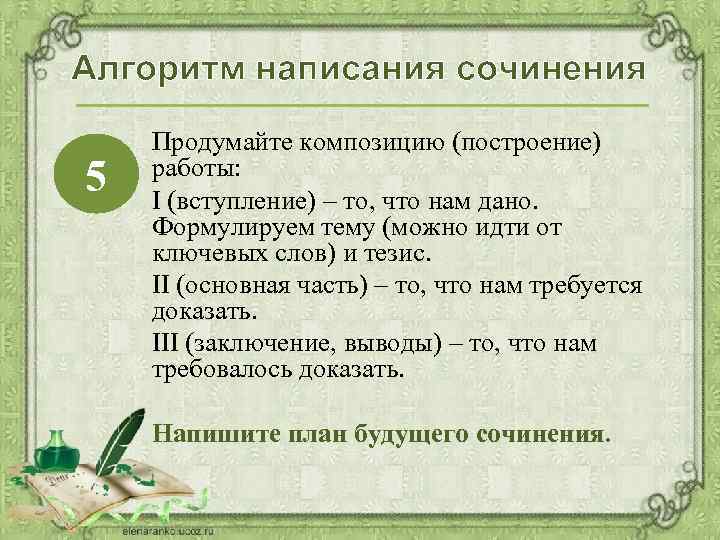 Алгоритм написания сочинения

5

Продумайте композицию (построение) работы:

I (вступление) – то, что нам дано. Формулируем тему (можно идти от ключевых слов) и тезис.

II (основная часть) – то, что нам требуется доказать.

III (заключение, выводы) – то, что нам требовалось доказать.

Напишите план будущего сочинения.

elenaranko.ucoz.ru